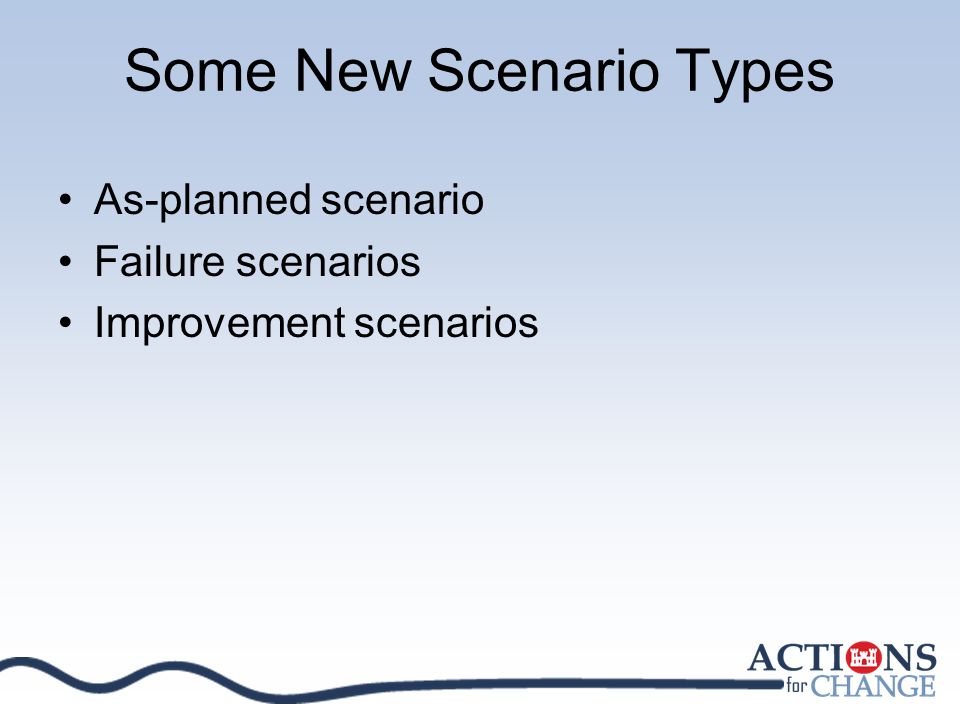 Some New Scenario Types

• As-planned scenario
• Failure scenarios
• Improvement scenarios

ACTIONS for CHANGE